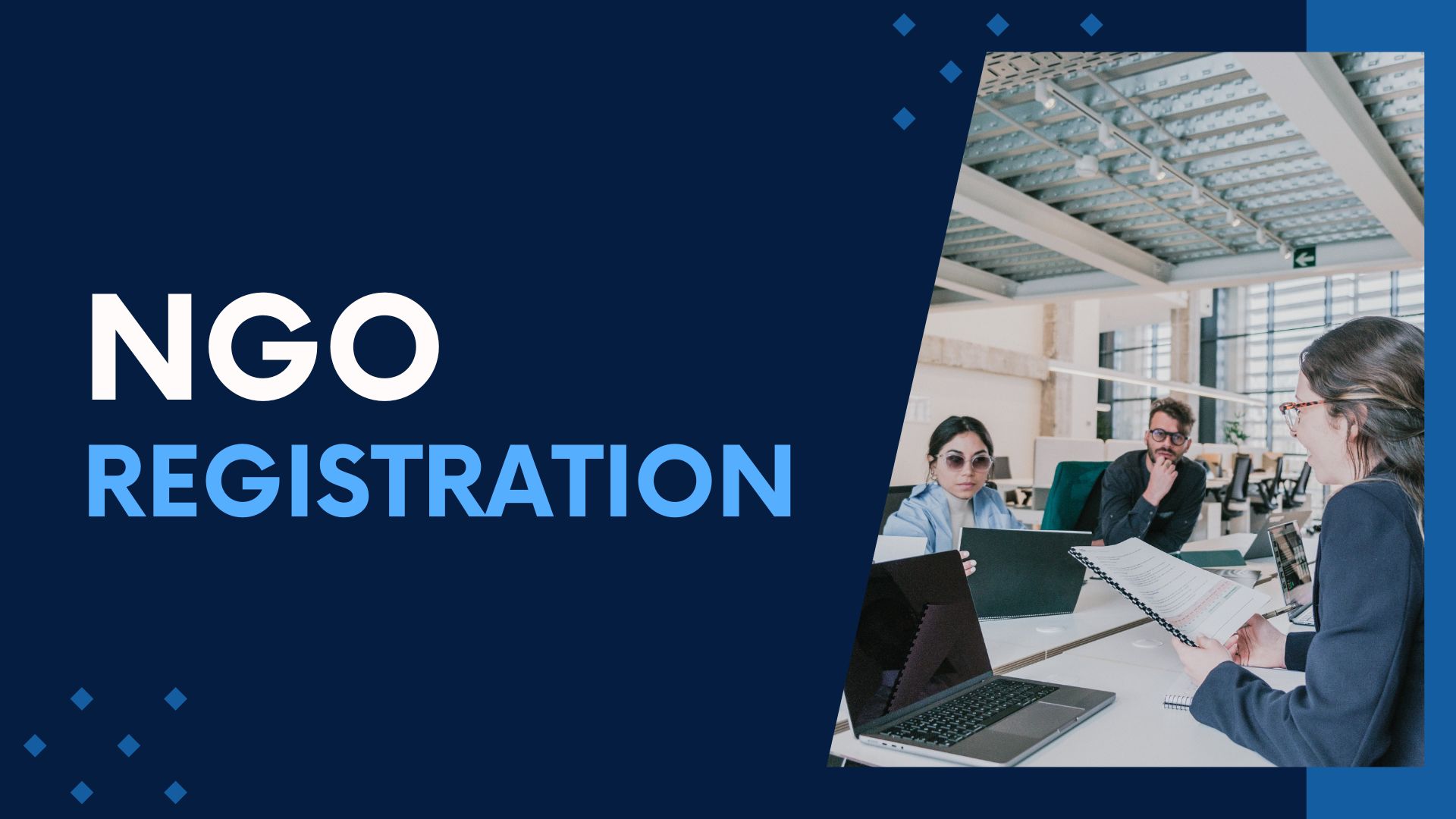 NGO
REGISTRATION